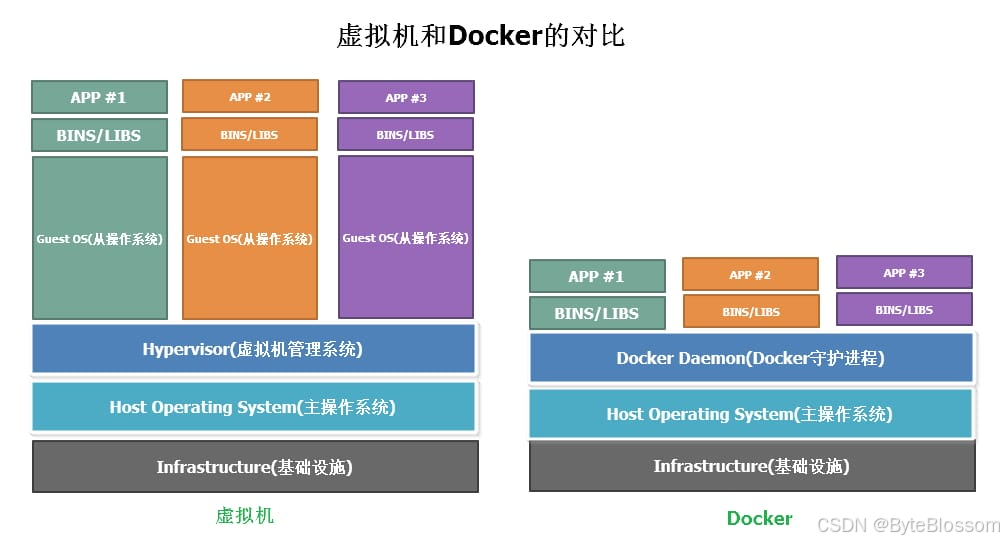 虚拟机和Docker的对比

APP #1
BINS/LIBS
Guest OS(从操作系统)

APP #2
BINS/LIBS
Guest OS(从操作系统)

APP #3
BINS/LIBS
Guest OS(从操作系统)

Hypervisor(虚拟机管理系统)
Host Operating System(主操作系统)
Infrastructure(基础设施)

虚拟机

APP #1
BINS/LIBS

APP #2
BINS/LIBS

APP #3
BINS/LIBS

Docker Daemon(Docker守护进程)
Host Operating System(主操作系统)
Infrastructure(基础设施)

Docker

CSDN @ByteBlossom